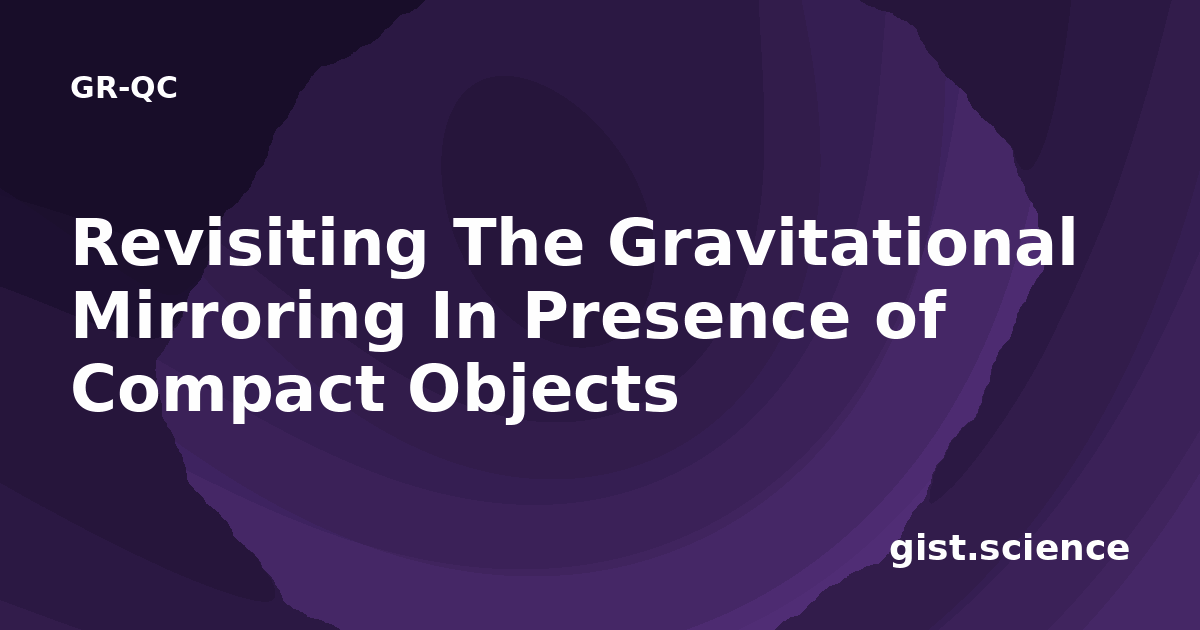 GR-QC

Revisiting The Gravitational Mirroring In Presence of Compact Objects

gist.science